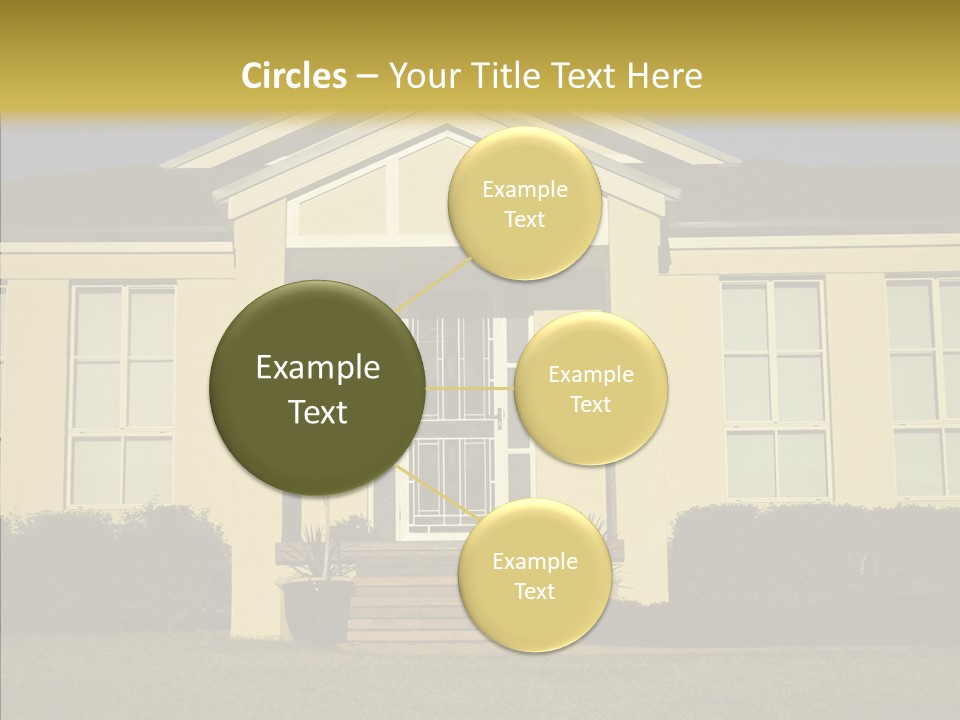 Circles – Your Title Text Here

Example Text

Example Text

Example Text

Example Text